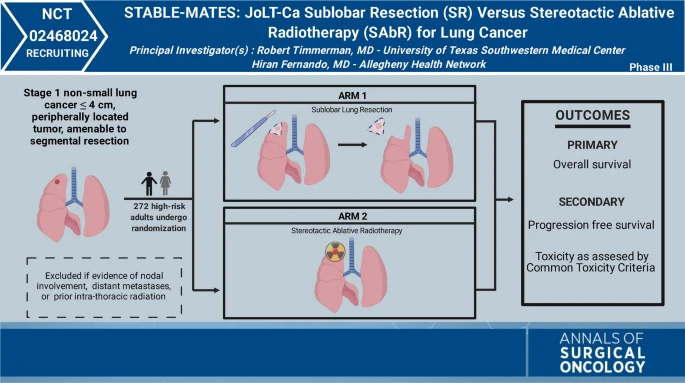 NCT
02468024
RECRUITING

STABLE-MATES: JoLT-Ca Sublobar Resection (SR) Versus Stereotactic Ablative Radiotherapy (SAbR) for Lung Cancer

Principal Investigator(s) : Robert Timmerman, MD - University of Texas Southwestern Medical Center
Hiran Fernando, MD - Allegheny Health Network

Phase III

Stage 1 non-small lung cancer $\leq$ 4 cm, peripherally located tumor, amenable to segmental resection

272 high-risk adults undergo randomization

Excluded if evidence of nodal involvement, distant metastases, or prior intra-thoracic radiation

ARM 1
Sublobar Lung Resection

ARM 2
Stereotactic Ablative Radiotherapy

OUTCOMES

PRIMARY
Overall survival

SECONDARY
Progression free survival

Toxicity as assesed by Common Toxicity Criteria

ANNALS OF SURGICAL ONCOLOGY